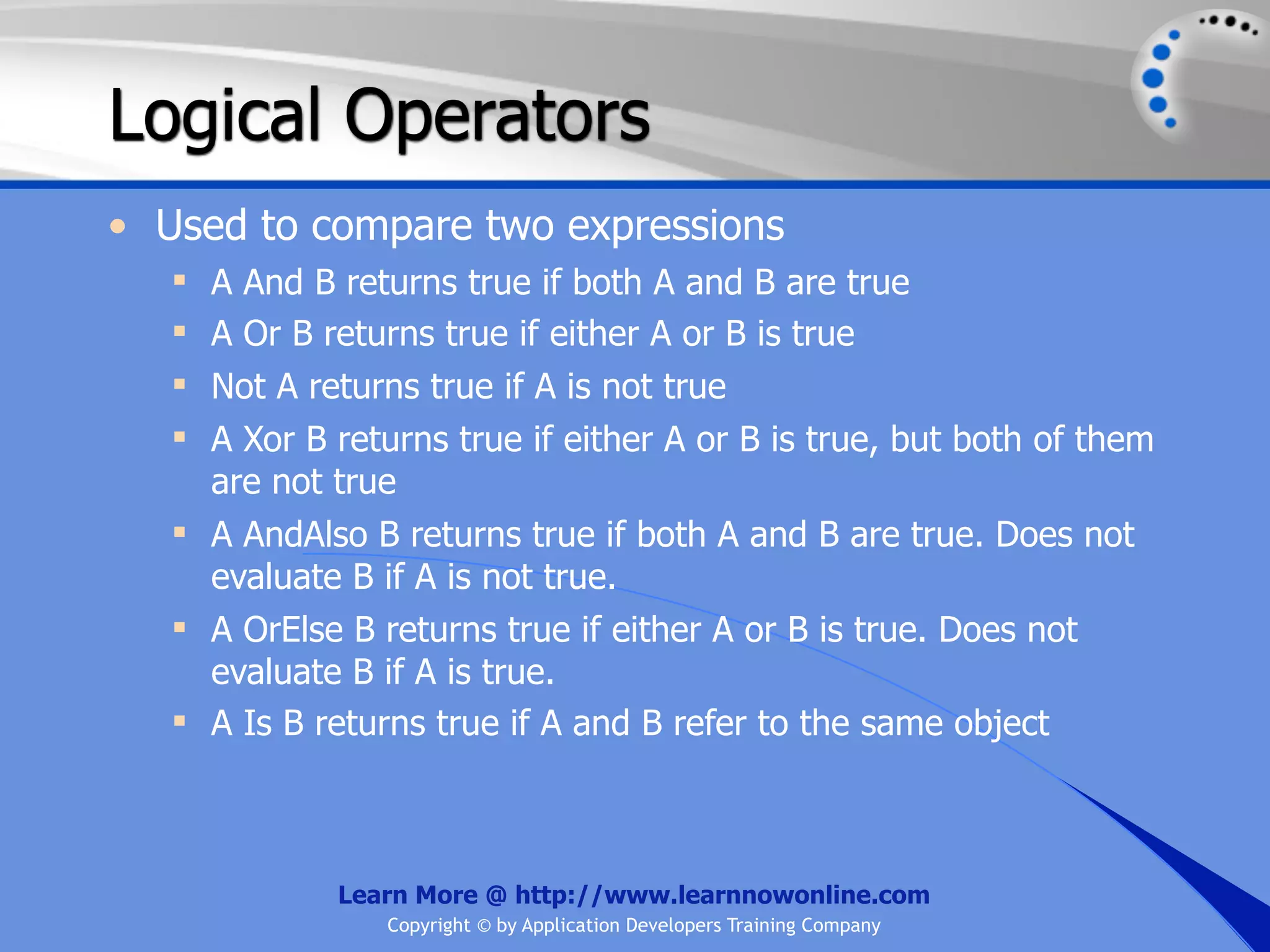 Logical Operators

• Used to compare two expressions
▪ A And B returns true if both A and B are true
▪ A Or B returns true if either A or B is true
▪ Not A returns true if A is not true
▪ A Xor B returns true if either A or B is true, but both of them are not true
▪ A AndAlso B returns true if both A and B are true. Does not evaluate B if A is not true.
▪ A OrElse B returns true if either A or B is true. Does not evaluate B if A is true.
▪ A Is B returns true if A and B refer to the same object

Learn More @ http://www.learnnowonline.com
Copyright © by Application Developers Training Company